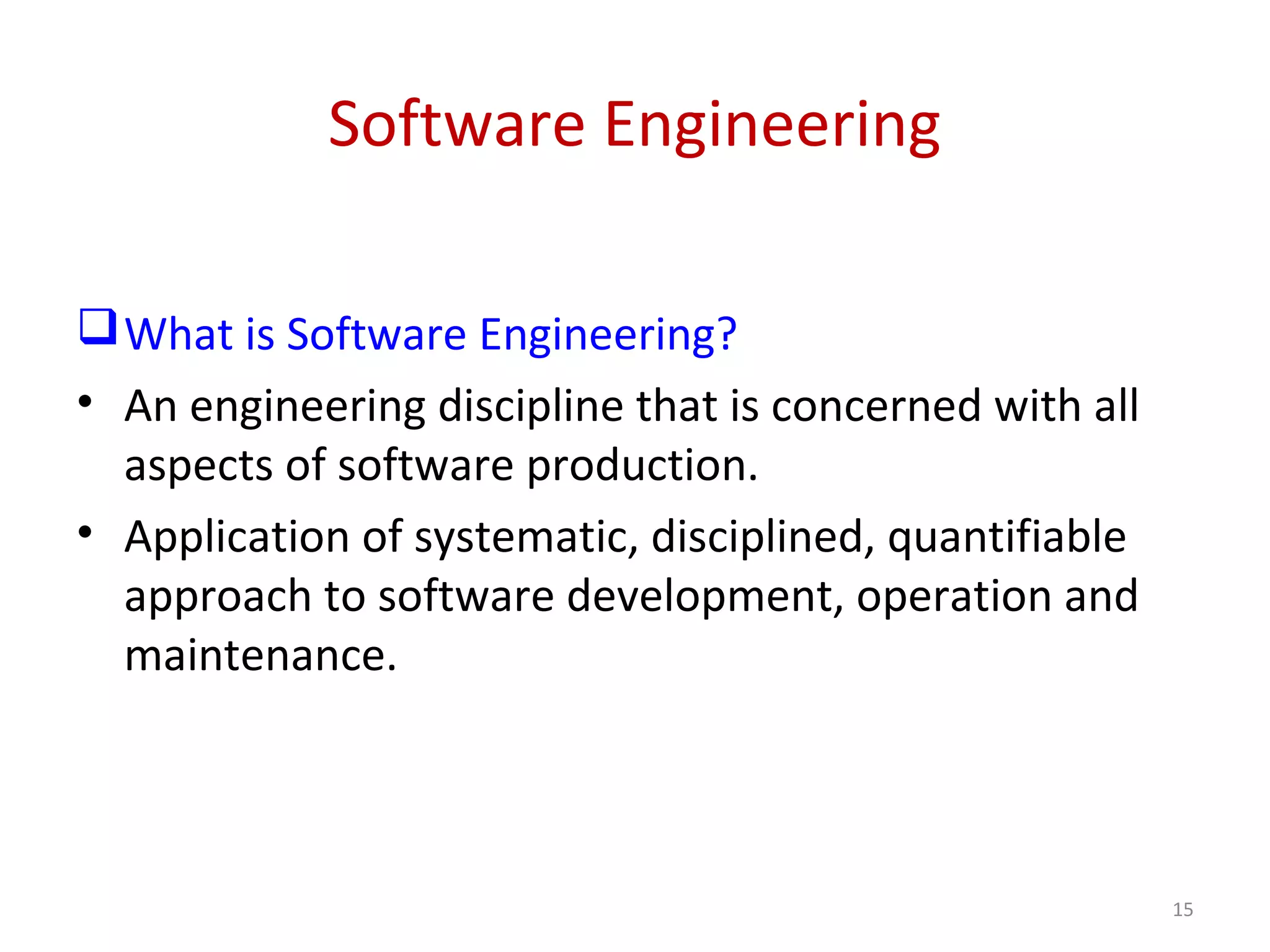 Software Engineering

❑ What is Software Engineering?

• An engineering discipline that is concerned with all aspects of software production.

• Application of systematic, disciplined, quantifiable approach to software development, operation and maintenance.

15